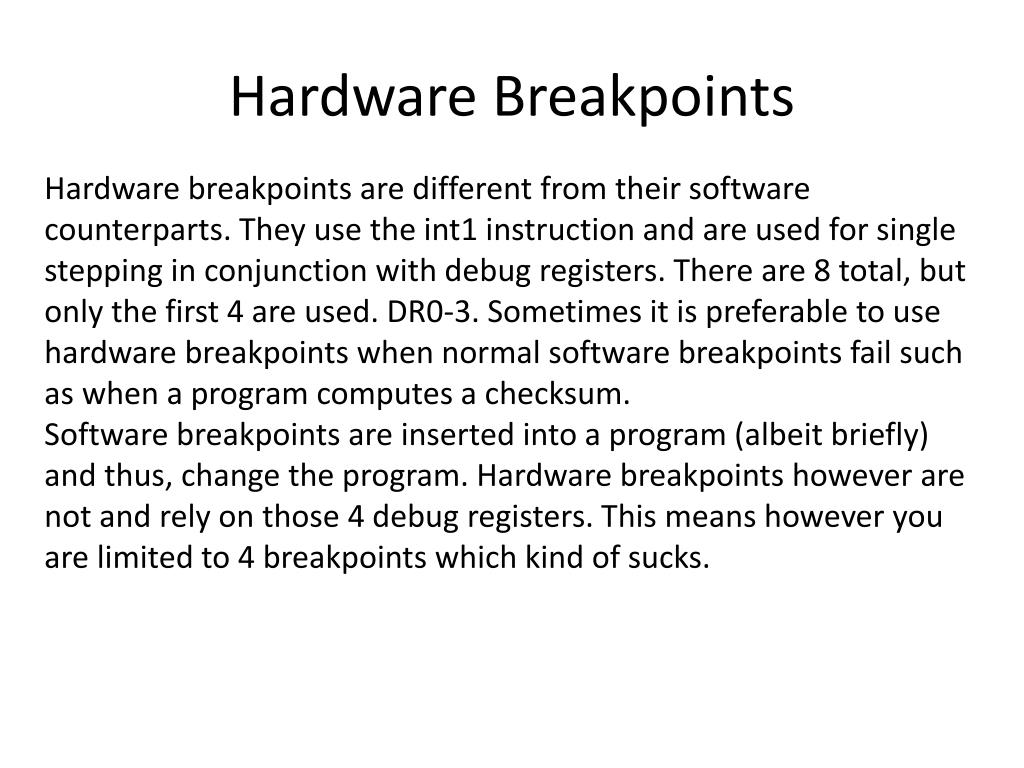 Hardware Breakpoints

Hardware breakpoints are different from their software counterparts. They use the int1 instruction and are used for single stepping in conjunction with debug registers. There are 8 total, but only the first 4 are used. DR0-3. Sometimes it is preferable to use hardware breakpoints when normal software breakpoints fail such as when a program computes a checksum.
Software breakpoints are inserted into a program (albeit briefly) and thus, change the program. Hardware breakpoints however are not and rely on those 4 debug registers. This means however you are limited to 4 breakpoints which kind of sucks.